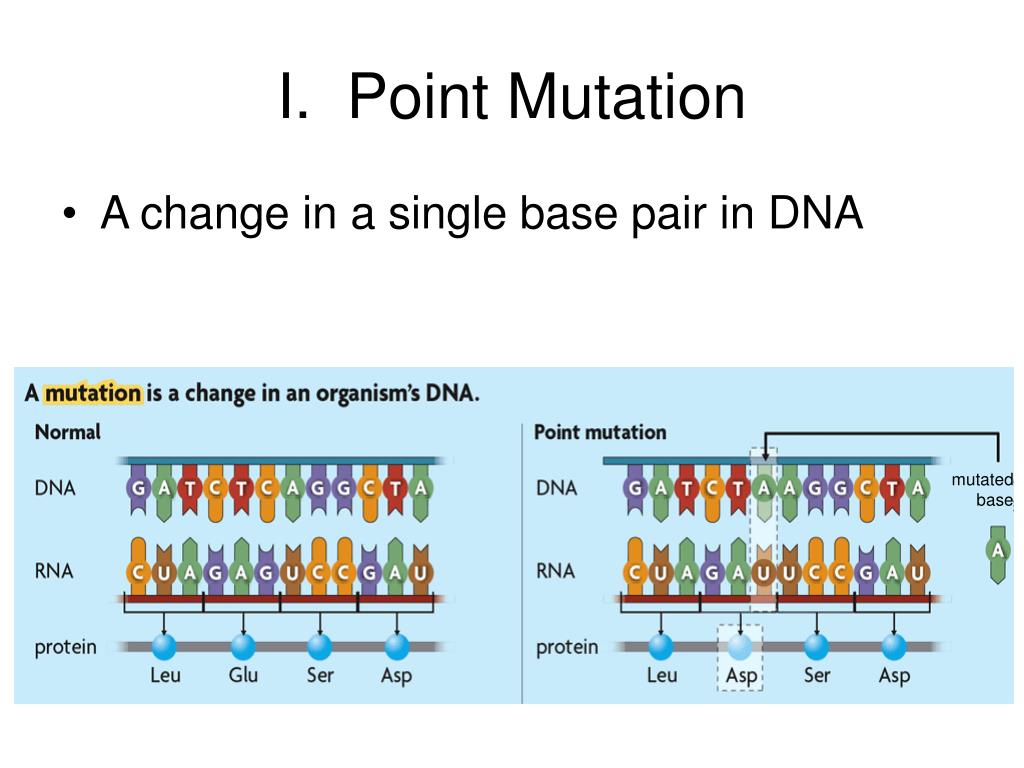 I. Point Mutation

• A change in a single base pair in DNA

A mutation is a change in an organism's DNA.

Normal

DNA G A T C T C A G G C T A

RNA C U A G A G U C C G A U

protein Leu Glu Ser Asp

Point mutation

DNA G A T C T A A G G C T A

RNA C U A G A U U C C G A U

protein Leu Asp Ser Asp

mutated base

A